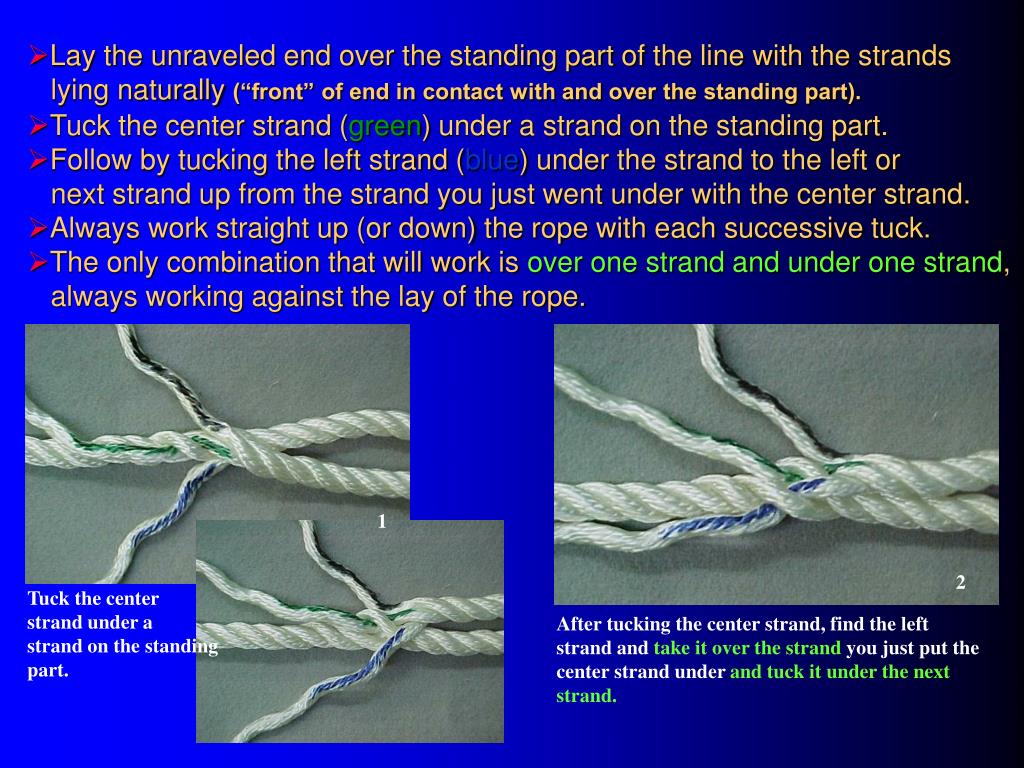 ➢Lay the unraveled end over the standing part of the line with the strands lying naturally (“front” of end in contact with and over the standing part).
➢Tuck the center strand (green) under a strand on the standing part.
➢Follow by tucking the left strand (blue) under the strand to the left or next strand up from the strand you just went under with the center strand.
➢Always work straight up (or down) the rope with each successive tuck.
➢The only combination that will work is over one strand and under one strand, always working against the lay of the rope.

1

Tuck the center strand under a strand on the standing part.

2

After tucking the center strand, find the left strand and take it over the strand you just put the center strand under and tuck it under the next strand.